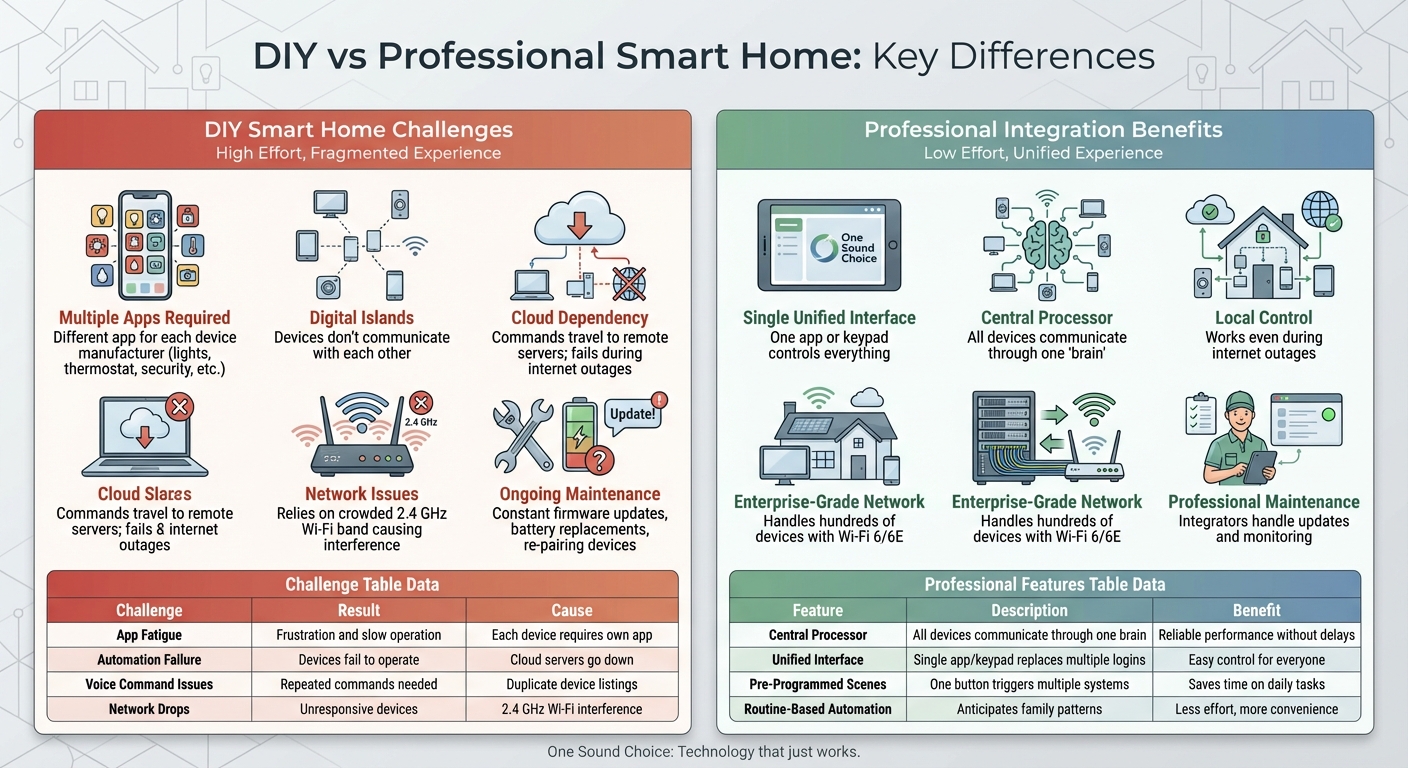 DIY vs Professional Smart Home: Key Differences

DIY Smart Home Challenges
High Effort, Fragmented Experience

Multiple Apps Required
Different app for each device manufacturer (lights, thermostat, security, etc.)

Digital Islands
Devices don't communicate with each other

Cloud Dependency
Commands travel to remote servers; fails during internet outages

Cloud Slares
Commands travel to remote servers; fails & internet outages

2.4 GHz
Network Issues
Relies on crowded 2.4 GHz Wi-Fi band causing interference

Update!
Ongoing Maintenance
Constant firmware updates, battery replacements, re-pairing devices

Challenge Table Data

| Challenge | Result | Cause |
|---|---|---|
| App Fatigue | Frustration and slow operation | Each device requires own app |
| Automation Failure | Devices fail to operate | Cloud servers go down |
| Voice Command Issues | Repeated commands needed | Duplicate device listings |
| Network Drops | Unresponsive devices | 2.4 GHz Wi-Fi interference |

Professional Integration Benefits
Low Effort, Unified Experience

One Sound Choice
Single Unified Interface
One app or keypad controls everything

Central Processor
All devices communicate through one 'brain'

Local Control
Works even during internet outages

Enterprise-Grade Network
Handles hundreds of devices with Wi-Fi 6/6E

Enterprise-Grade Network
Handles hundreds of devices with Wi-Fi 6/6E

Professional Maintenance
Integrators handle updates and monitoring

Professional Features Table Data

| Feature | Description | Benefit |
|---|---|---|
| Central Processor | All devices communicate through one brain | Reliable performance without delays |
| Unified Interface | Single app/keypad replaces multiple logins | Easy control for everyone |
| Pre-Programmed Scenes | One button triggers multiple systems | Saves time on daily tasks |
| Routine-Based Automation | Anticipates family patterns | Less effort, more convenience |

One Sound Choice: Technology that just works.